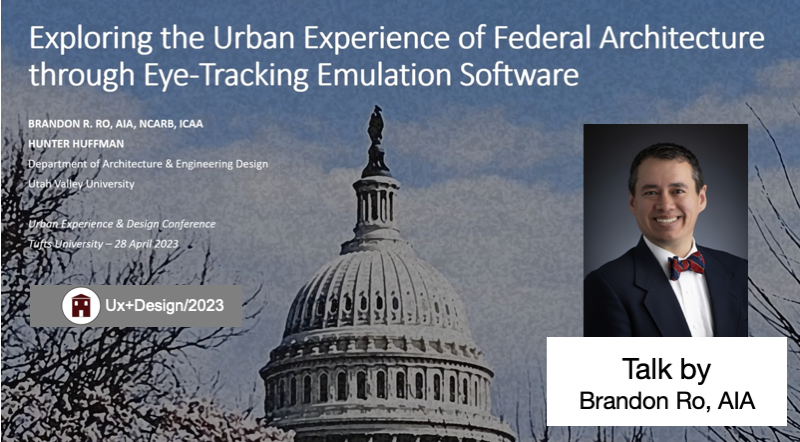 Exploring the Urban Experience of Federal Architecture through Eye-Tracking Emulation Software

BRANDON R. RO, AIA, NCARB, ICAA
HUNTER HUFFMAN
Department of Architecture & Engineering Design
Utah Valley University

Urban Experience & Design Conference
Tufts University – 28 April 2023

Ux+Design/2023

Talk by
Brandon Ro, AIA